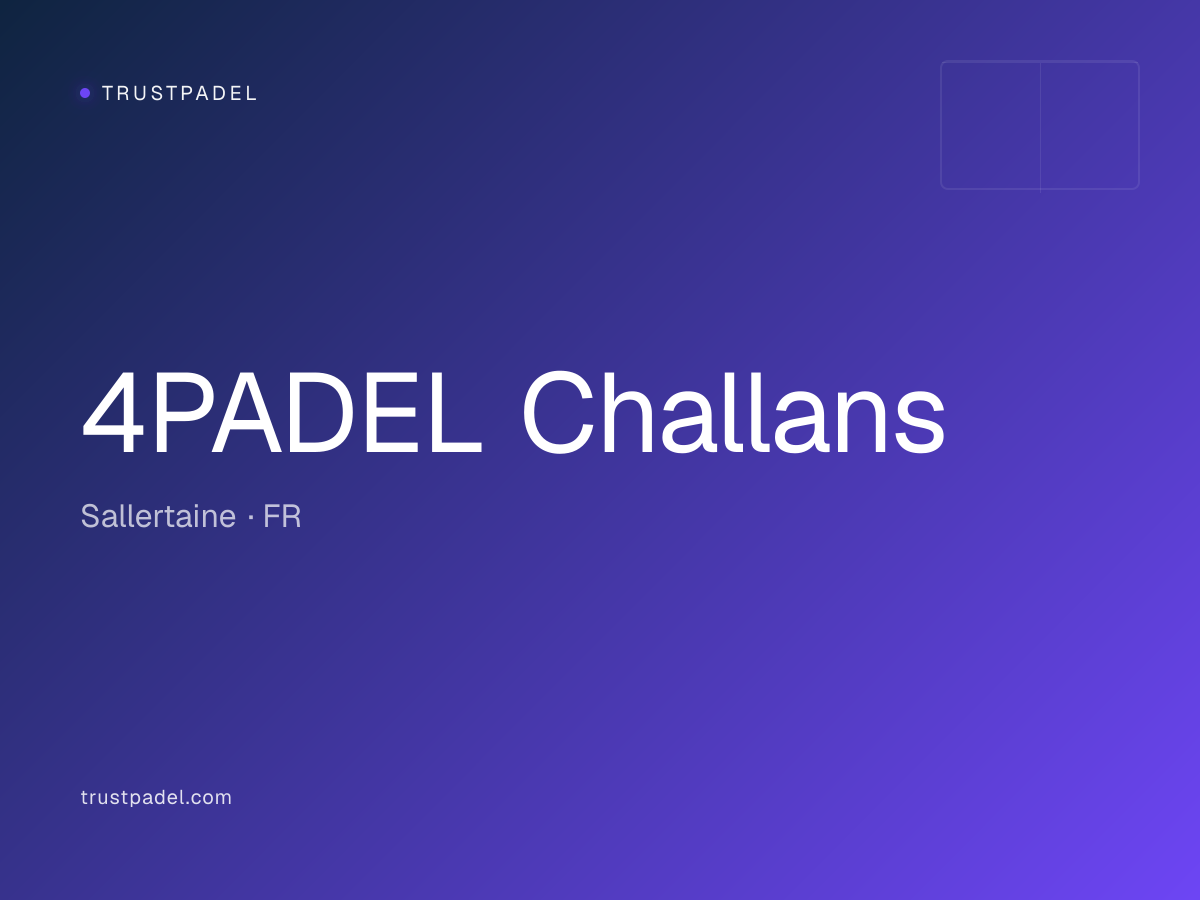 TRUSTPADEL

4PADEL Challans

Sallertaine · FR

trustpadel.com